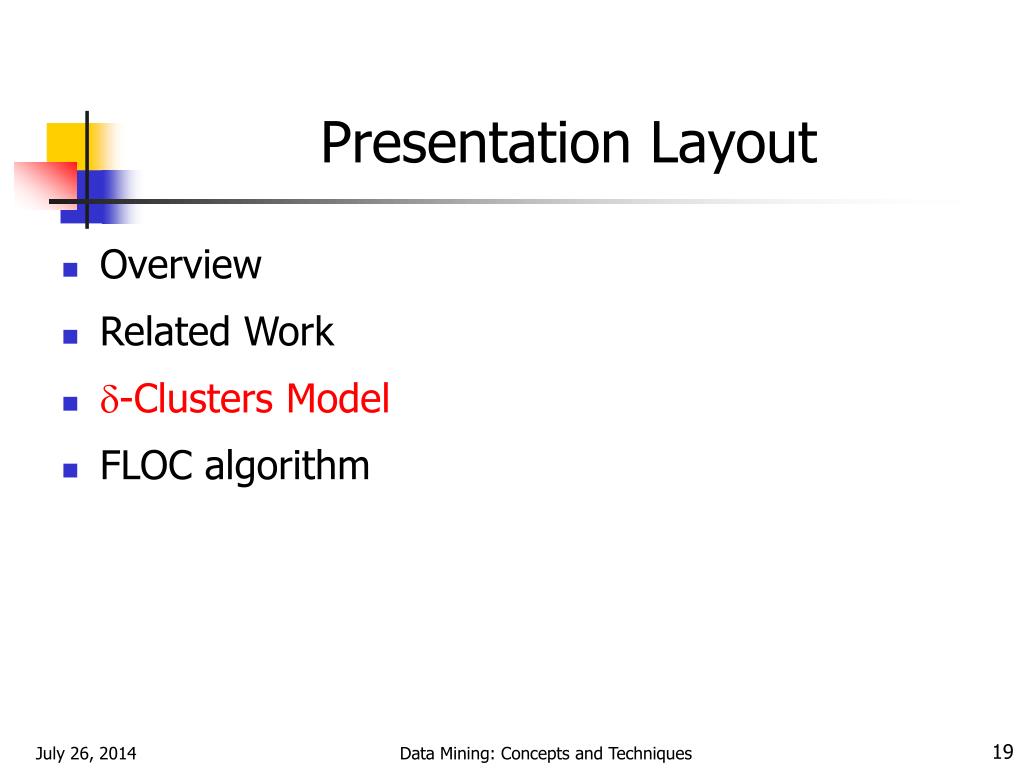 Presentation Layout

- Overview
- Related Work
- $\delta$-Clusters Model
- FLOC algorithm

July 26, 2014

Data Mining: Concepts and Techniques

19